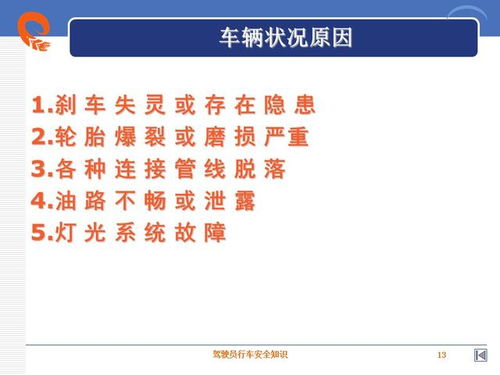 车辆状况原因

1.刹车失灵或存在隐患
2.轮胎爆裂或磨损严重
3.各种连接管线脱落
4.油路不畅或泄露
5.灯光系统故障

驾驶员行车安全知识

13